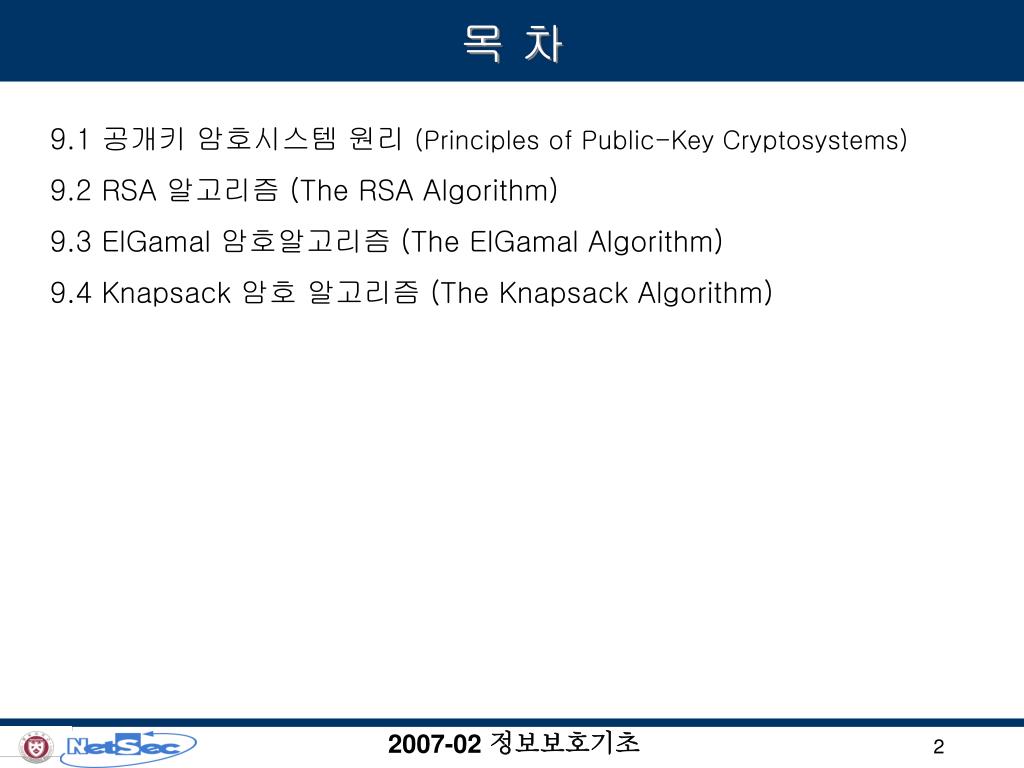 목 차

9.1 공개키 암호시스템 원리 (Principles of Public-Key Cryptosystems)

9.2 RSA 알고리즘 (The RSA Algorithm)

9.3 ElGamal 암호알고리즘 (The ElGamal Algorithm)

9.4 Knapsack 암호 알고리즘 (The Knapsack Algorithm)

NetSec

2007-02 정보보호기초

2